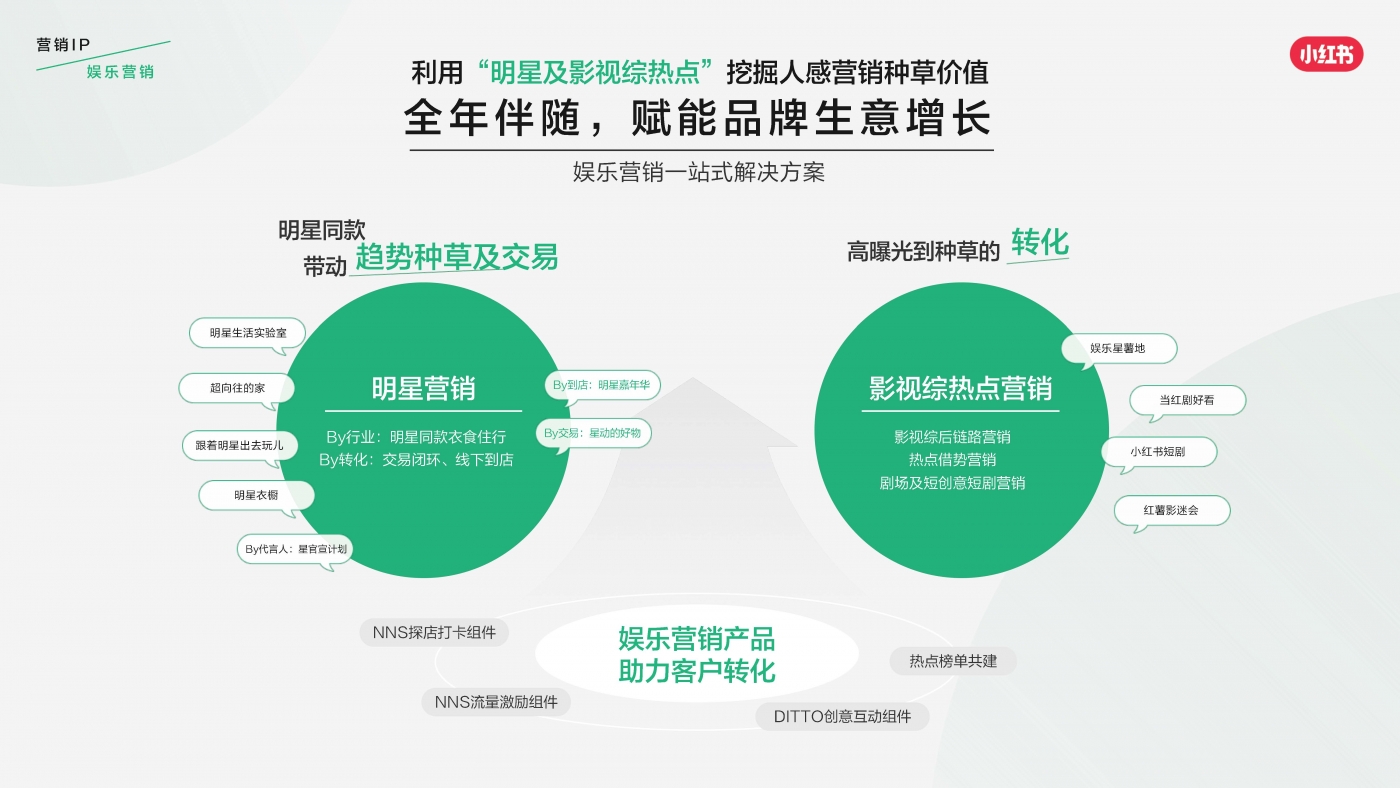 营销IP
娱乐营销

小红书

利用“明星及影视综热点”挖掘人感营销种草价值
全年伴随，赋能品牌生意增长

娱乐营销一站式解决方案

明星同款
带动 趋势种草及交易

明星生活实验室
超向往的家
跟着明星出去玩儿
明星衣橱
By代言人：星官宣计划

明星营销
By行业：明星同款衣食住行
By转化：交易闭环、线下到店

By到店：明星嘉年华
By交易：星动的好物

高曝光到种草的 转化

影视综热点营销
影视综后链路营销
热点借势营销
剧场及短创意短剧营销

娱乐星薯地
当红剧好看
小红书短剧
红薯影迷会

NNS探店打卡组件
NNS流量激励组件
娱乐营销产品
助力客户转化
热点榜单共建
DITTO创意互动组件